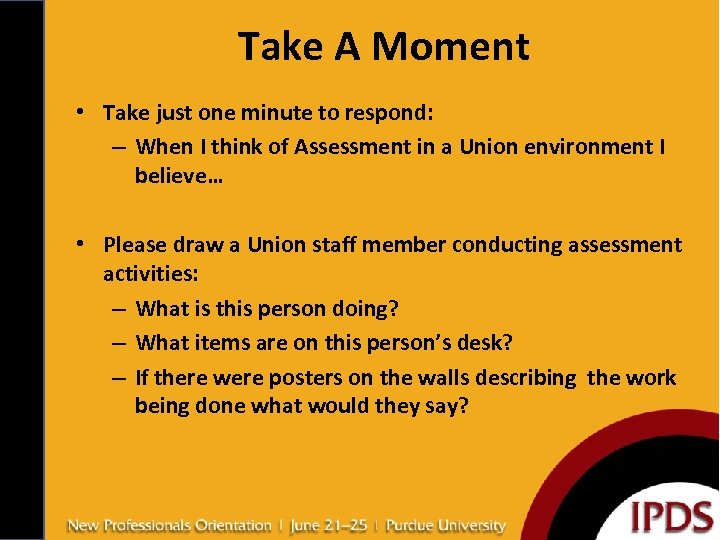 Take A Moment

• Take just one minute to respond:
– When I think of Assessment in a Union environment I believe…

• Please draw a Union staff member conducting assessment activities:
– What is this person doing?
– What items are on this person's desk?
– If there were posters on the walls describing the work being done what would they say?

New Professionals Orientation | June 21–25 | Purdue University

IPDS